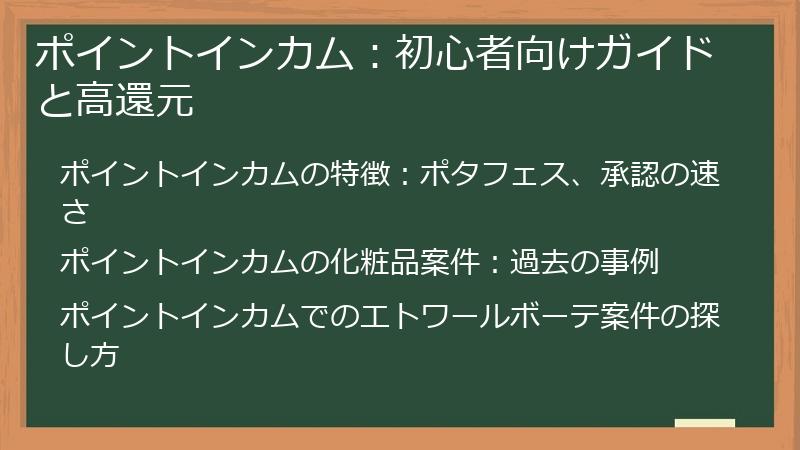 ポイントインカム：初心者向けガイドと高還元

ポイントインカムの特徴：ポタフェス、承認の速さ

ポイントインカムの化粧品案件：過去の事例

ポイントインカムでのエトワールボーテ案件の探し方